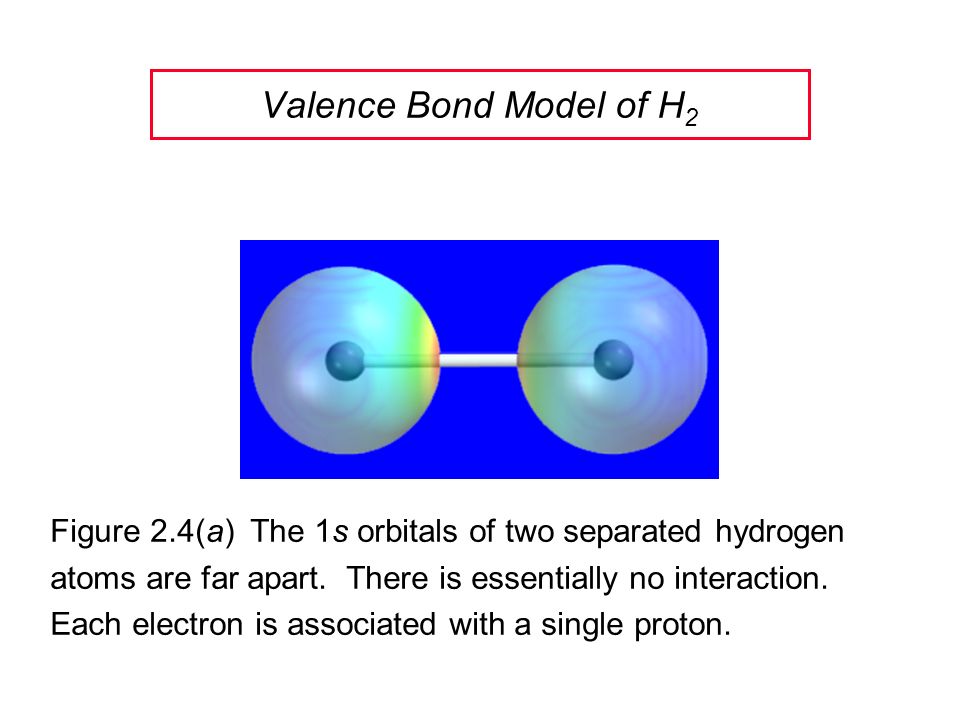 Valence Bond Model of $H_2$

Figure 2.4(a) The 1s orbitals of two separated hydrogen atoms are far apart. There is essentially no interaction. Each electron is associated with a single proton.